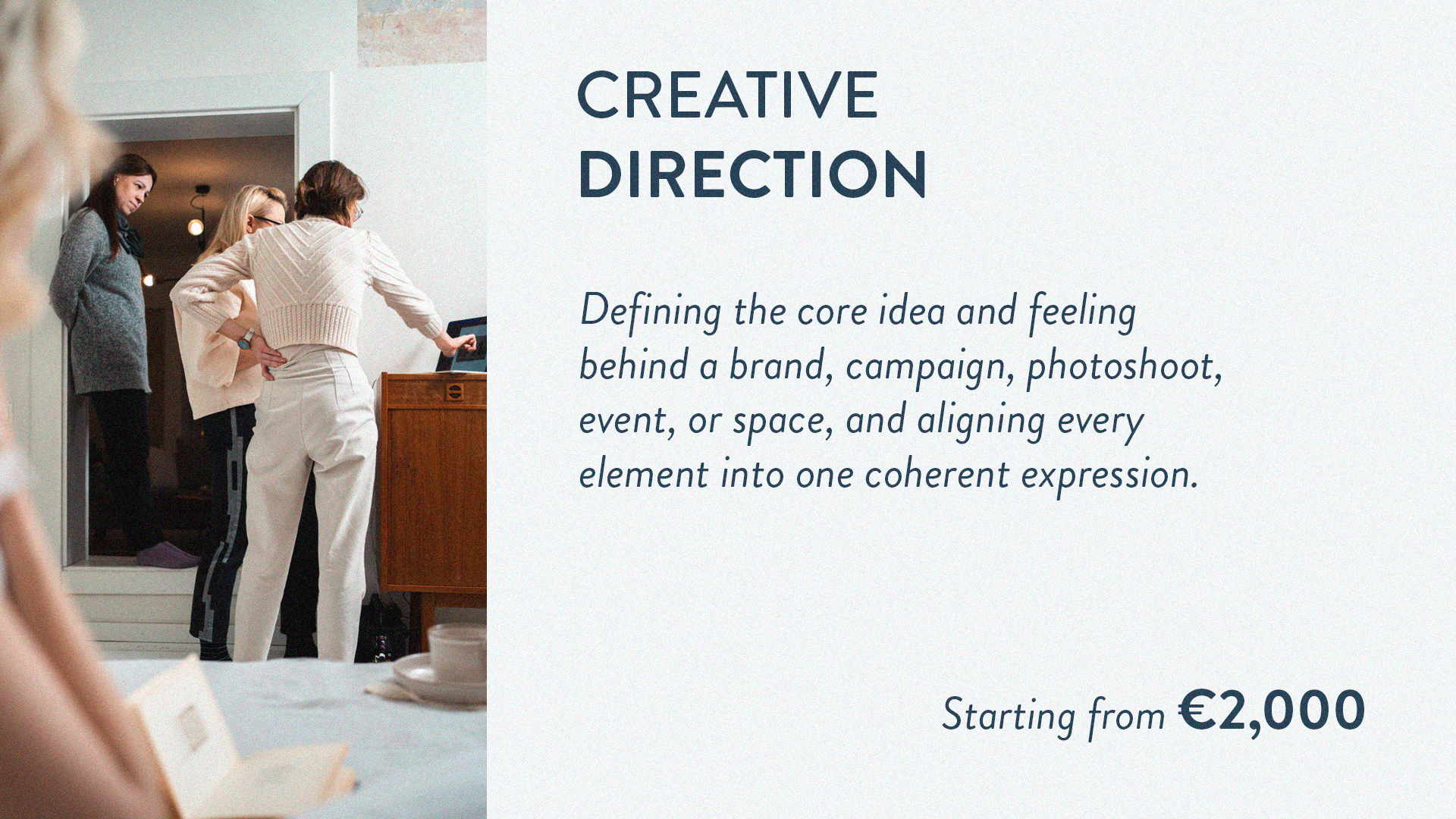 CREATIVE
DIRECTION

Defining the core idea and feeling behind a brand, campaign, photoshoot, event, or space, and aligning every element into one coherent expression.

Starting from €2,000